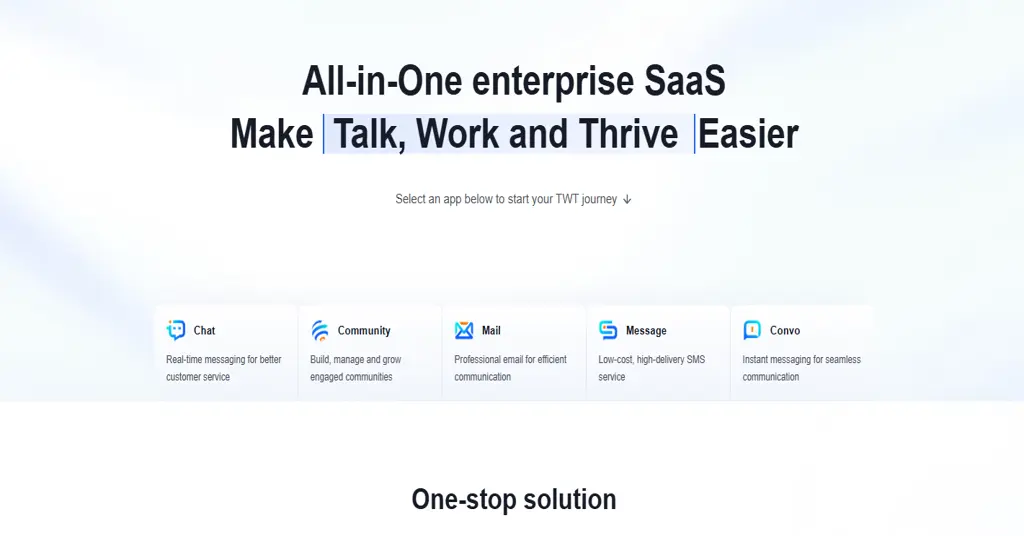 All-in-One enterprise SaaS

Make Talk, Work and Thrive Easier

Select an app below to start your TWT journey ↓

Chat

Real-time messaging for better customer service

Community

Build, manage and grow engaged communities

Mail

Professional email for efficient communication

Message

Low-cost, high-delivery SMS service

Convo

Instant messaging for seamless communication

One-stop solution